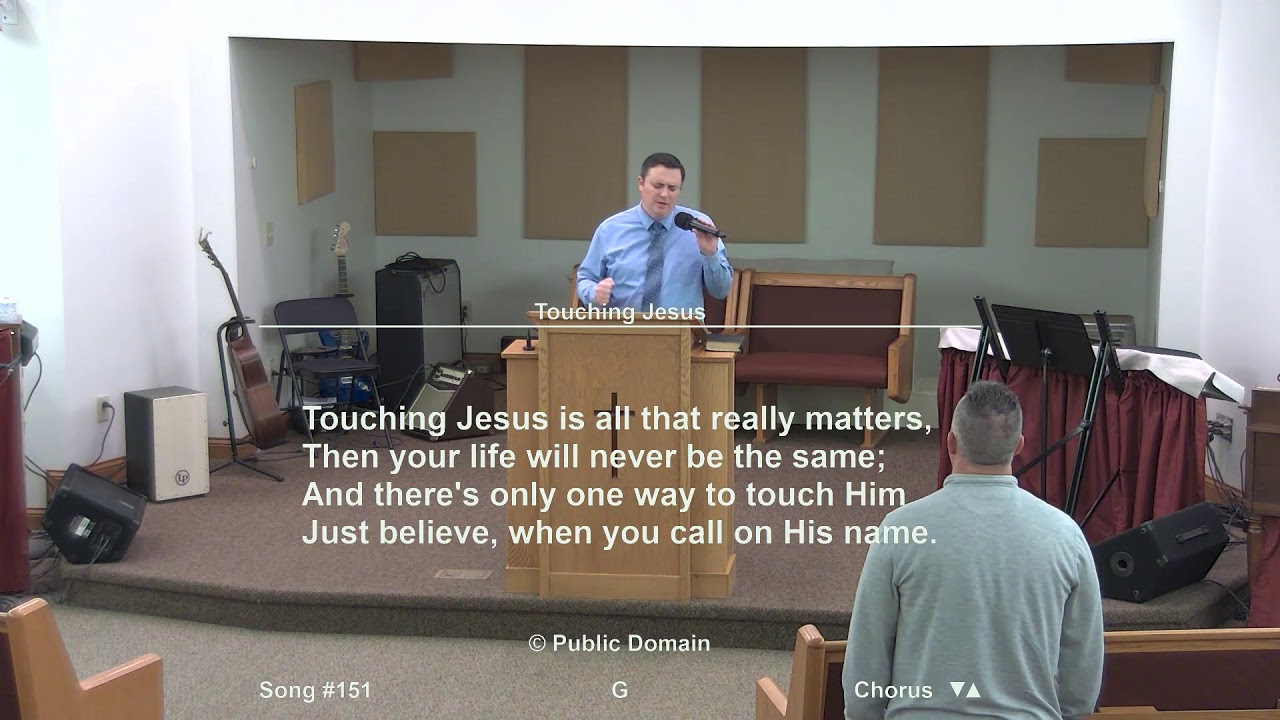 Touching Jesus

Touching Jesus is all that really matters,
Then your life will never be the same;
And there's only one way to touch Him
Just believe, when you call on His name.

© Public Domain

Song #151 G Chorus ▼▲